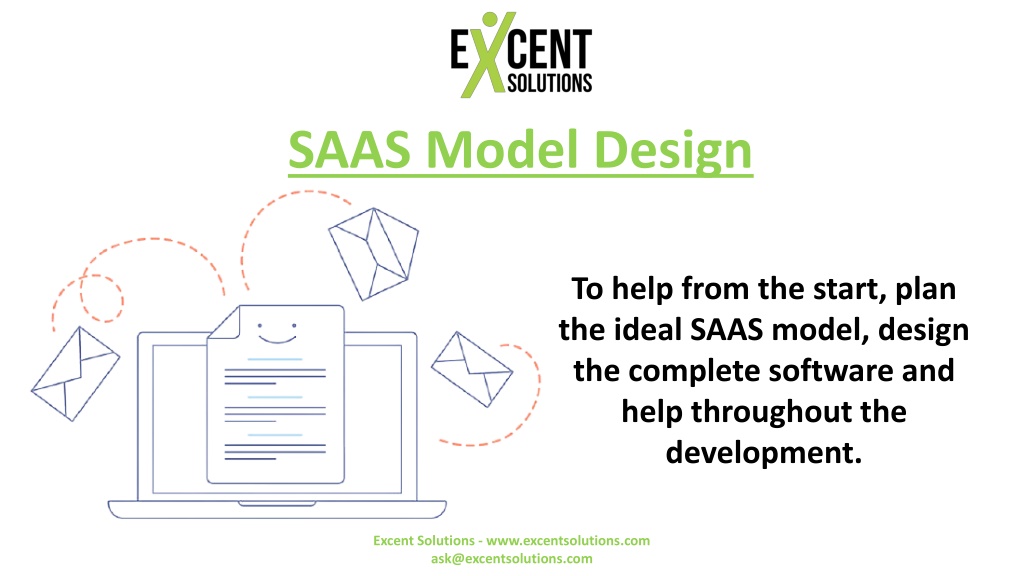 EXCENT SOLUTIONS

SAAS Model Design

To help from the start, plan the ideal SAAS model, design the complete software and help throughout the development.

Excent Solutions - www.excentsolutions.com
ask@excentsolutions.com